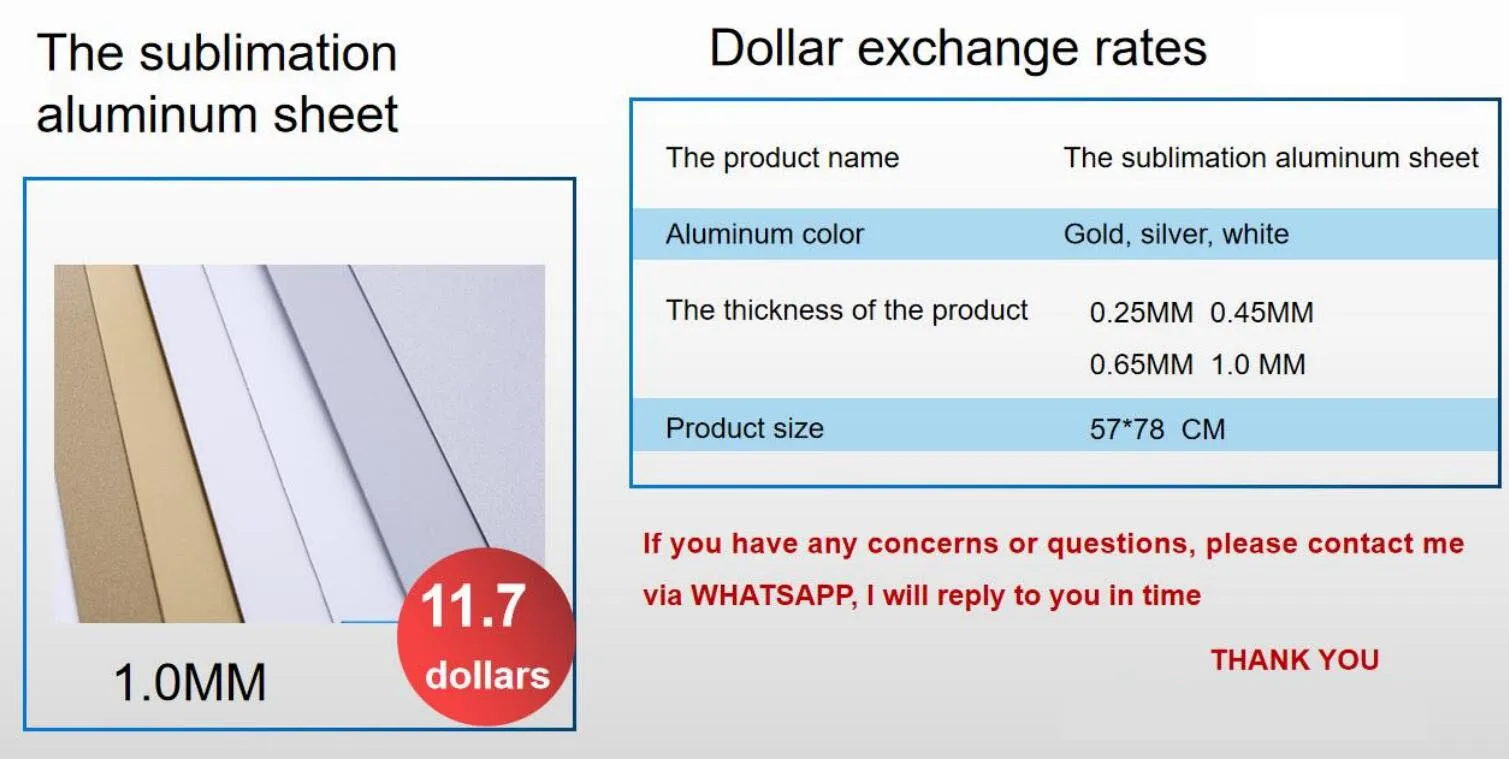 The sublimation aluminum sheet

11.7 dollars

1.0MM

Dollar exchange rates

| The product name | The sublimation aluminum sheet |
|---|---|
| Aluminum color | Gold, silver, white |
| The thickness of the product | 0.25MM 0.45MM 0.65MM 1.0 MM |
| Product size | 57*78 CM |

If you have any concerns or questions, please contact me via WHATSAPP, I will reply to you in time

THANK YOU